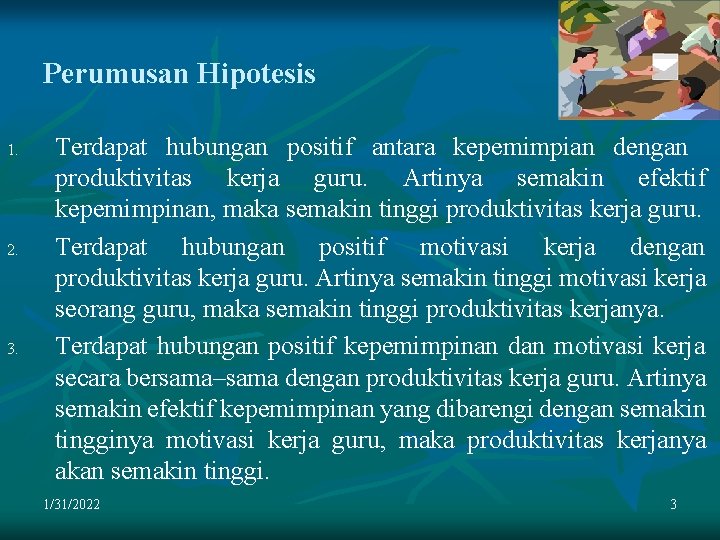 Perumusan Hipotesis

1. Terdapat hubungan positif antara kepemimpian dengan produktivitas kerja guru. Artinya semakin efektif kepemimpinan, maka semakin tinggi produktivitas kerja guru.
2. Terdapat hubungan positif motivasi kerja dengan produktivitas kerja guru. Artinya semakin tinggi motivasi kerja seorang guru, maka semakin tinggi produktivitas kerjanya.
3. Terdapat hubungan positif kepemimpinan dan motivasi kerja secara bersama–sama dengan produktivitas kerja guru. Artinya semakin efektif kepemimpinan yang dibarengi dengan semakin tingginya motivasi kerja guru, maka produktivitas kerjanya akan semakin tinggi.

1/31/2022

3